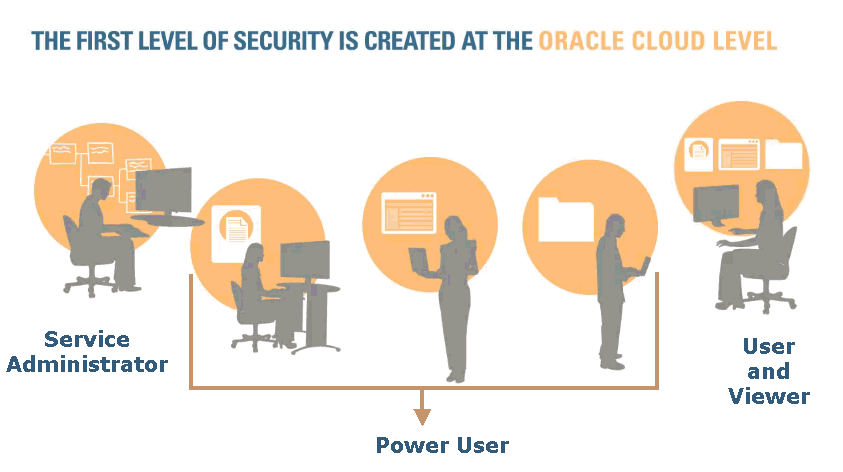 THE FIRST LEVEL OF SECURITY IS CREATED AT THE ORACLE CLOUD LEVEL

Service Administrator

Power User

User and Viewer